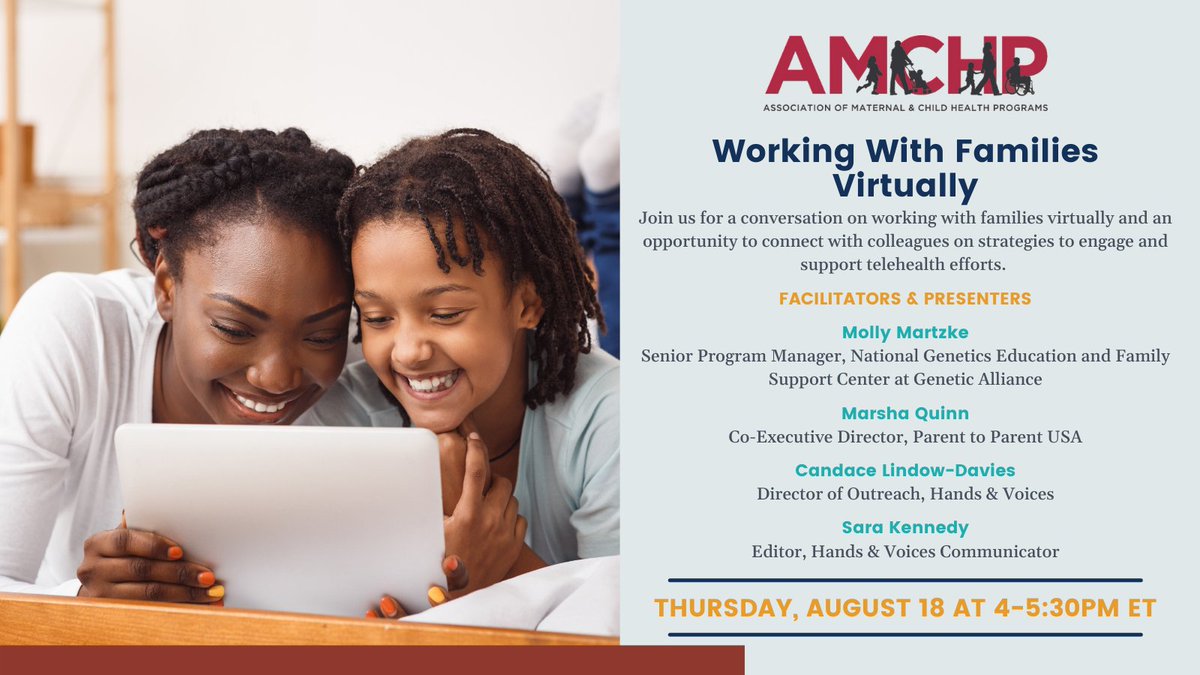 AMCHP
ASSOCIATION OF MATERNAL & CHILD HEALTH PROGRAMS

Working With Families Virtually

Join us for a conversation on working with families virtually and an opportunity to connect with colleagues on strategies to engage and support telehealth efforts.

FACILITATORS & PRESENTERS

Molly Martzke
Senior Program Manager, National Genetics Education and Family Support Center at Genetic Alliance

Marsha Quinn
Co-Executive Director, Parent to Parent USA

Candace Lindow-Davies
Director of Outreach, Hands & Voices

Sara Kennedy
Editor, Hands & Voices Communicator

THURSDAY, AUGUST 18 AT 4-5:30PM ET